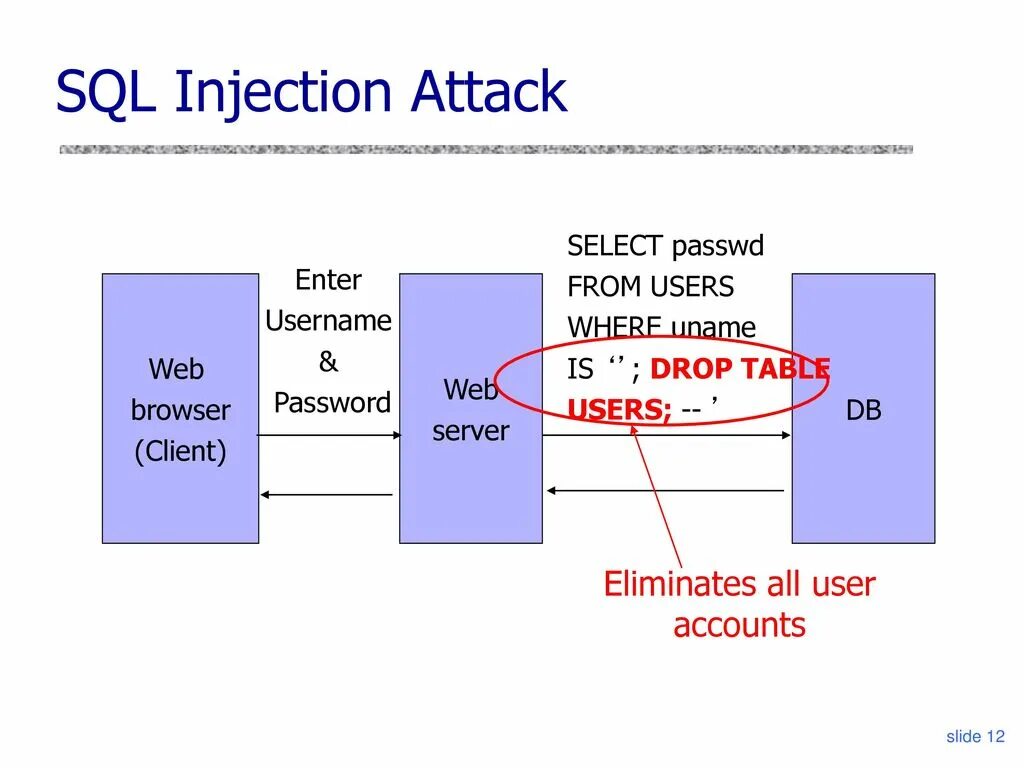 SQL Injection Attack

Web browser (Client)

Enter Username & Password

Web server

SELECT passwd FROM USERS WHERE uname IS ‘’; DROP TABLE USERS; -- ’

DB

Eliminates all user accounts

slide 12